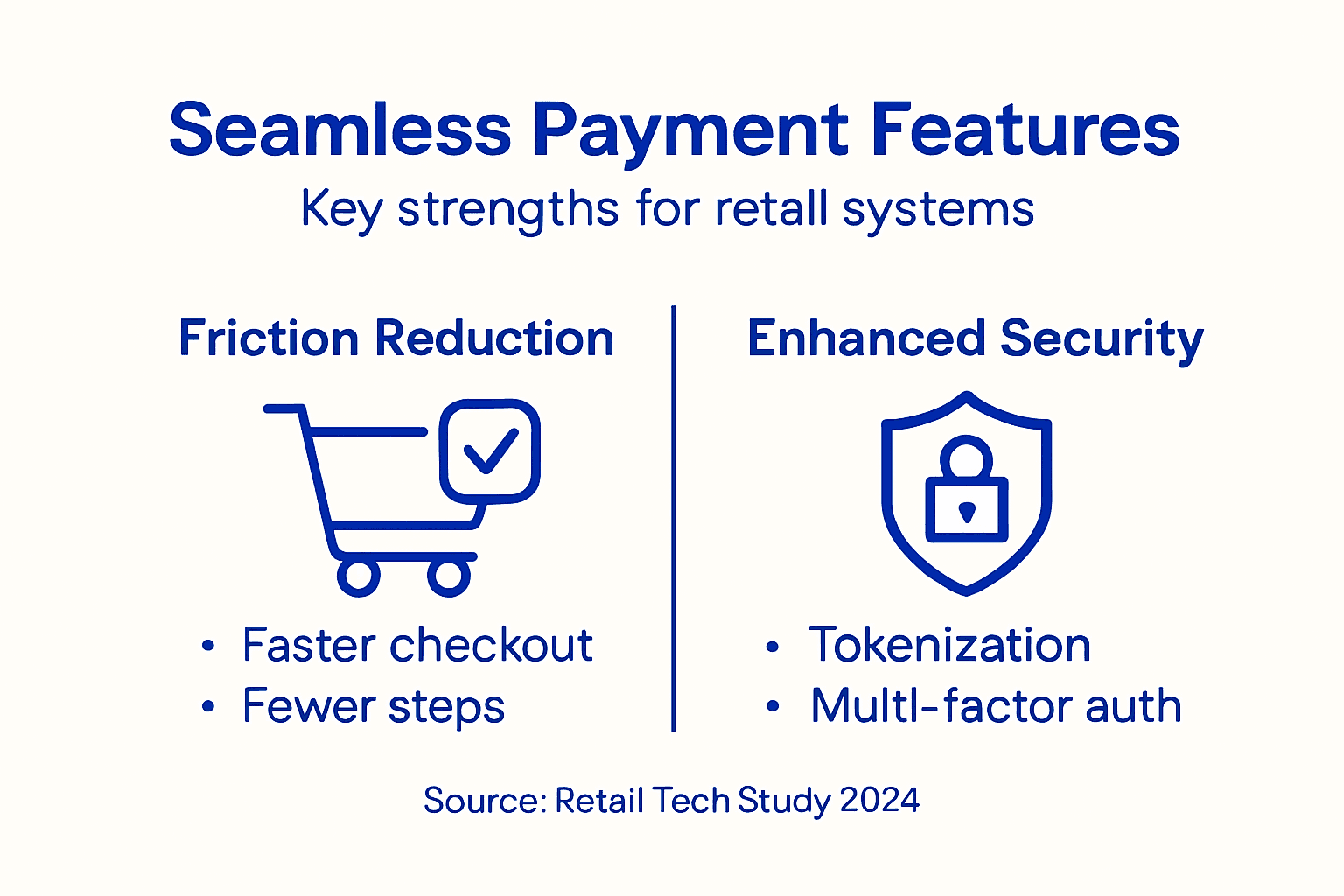 Seamless Payment Features

Key strengths for retall systems

Friction Reduction

• Faster checkout
• Fewer steps

Enhanced Security

• Tokenization
• Multl-factor auth

Source: Retail Tech Study 2024